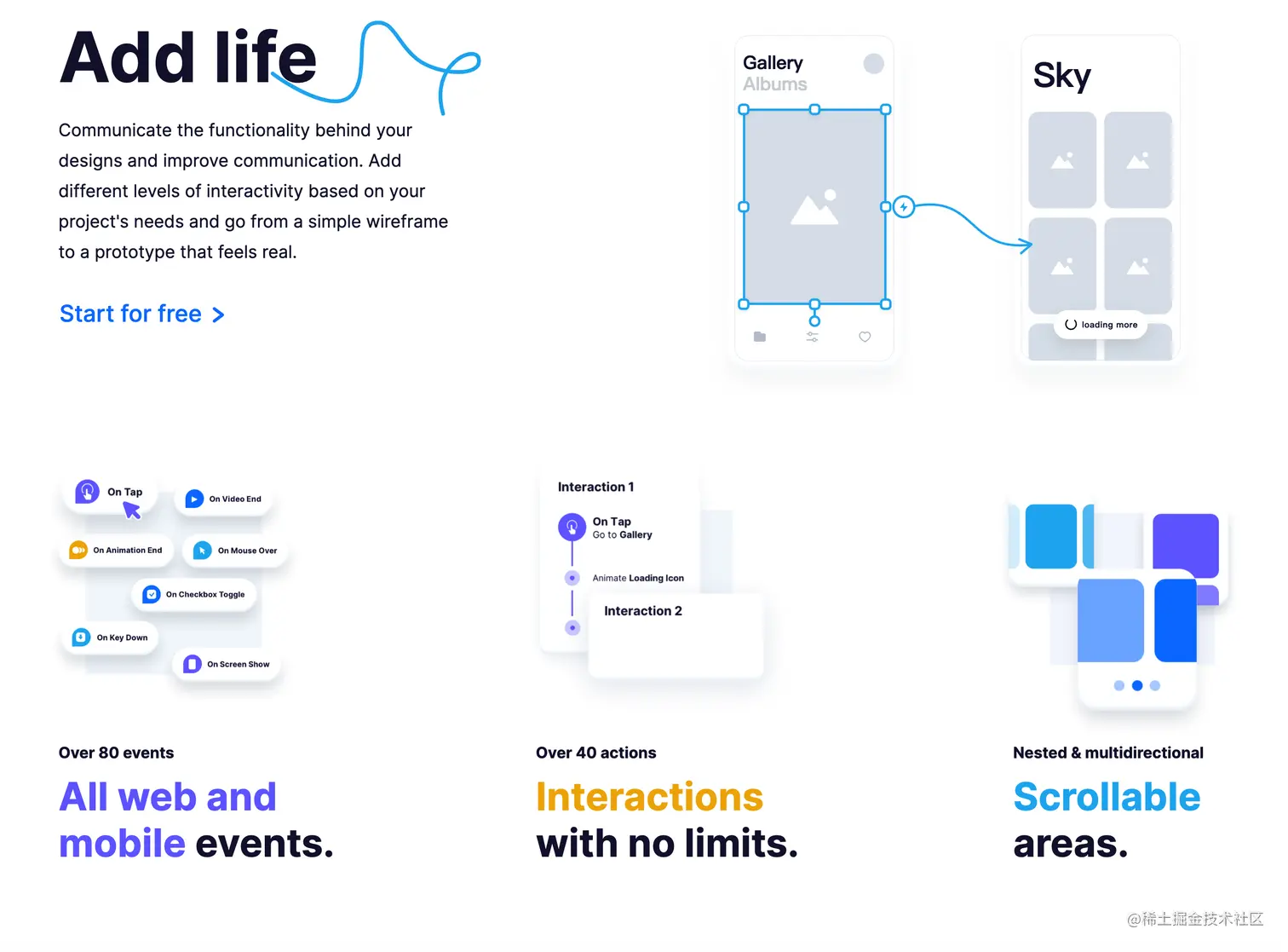 Add life

Communicate the functionality behind your designs and improve communication. Add different levels of interactivity based on your project's needs and go from a simple wireframe to a prototype that feels real.

Start for free >

Gallery
Albums

Sky

loading more

On Tap
On Video End
On Animation End
On Mouse Over
On Checkbox Toggle
On Key Down
On Screen Show

Over 80 events

All web and mobile events.

Interaction 1
On Tap
Go to Gallery
Animate Loading Icon
Interaction 2

Over 40 actions

Interactions with no limits.

Nested & multidirectional

Scrollable areas.

@稀土掘金技术社区